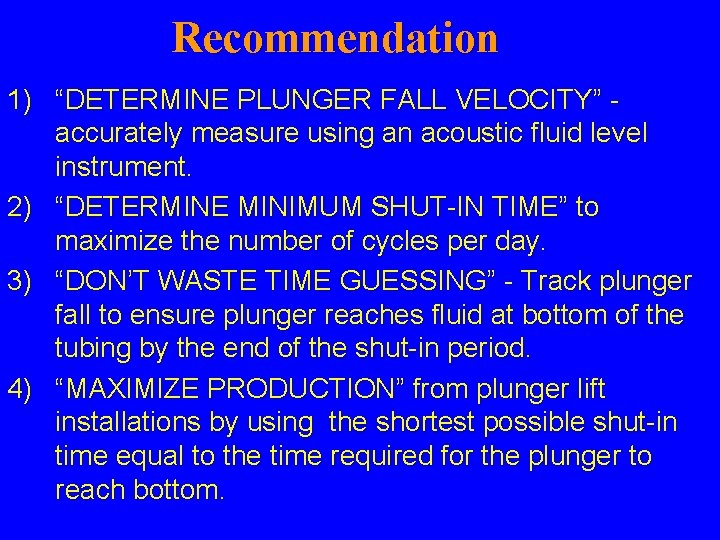 Recommendation

1) “DETERMINE PLUNGER FALL VELOCITY” - accurately measure using an acoustic fluid level instrument.

2) “DETERMINE MINIMUM SHUT-IN TIME” to maximize the number of cycles per day.

3) “DON’T WASTE TIME GUESSING” - Track plunger fall to ensure plunger reaches fluid at bottom of the tubing by the end of the shut-in period.

4) “MAXIMIZE PRODUCTION” from plunger lift installations by using the shortest possible shut-in time equal to the time required for the plunger to reach bottom.